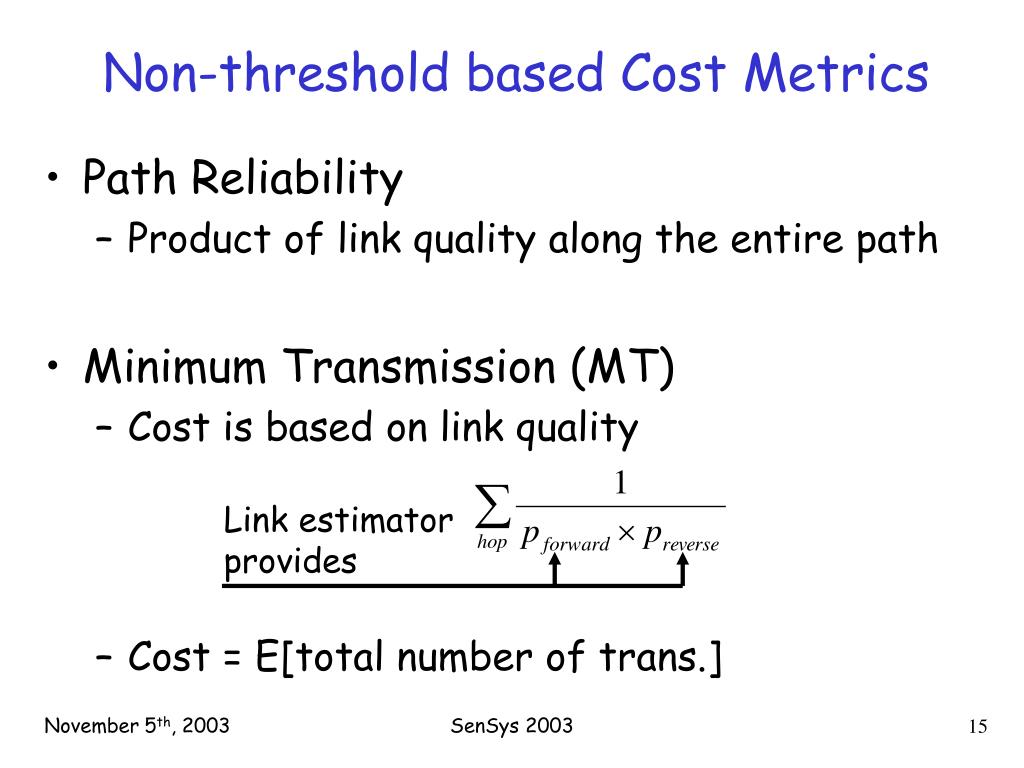 Non-threshold based Cost Metrics

• Path Reliability
– Product of link quality along the entire path

• Minimum Transmission (MT)
– Cost is based on link quality

Link estimator provides

$\sum_{hop} \frac{1}{p_{forward} \times p_{reverse}}$

– Cost = E[total number of trans.]

November 5th, 2003

SenSys 2003

15